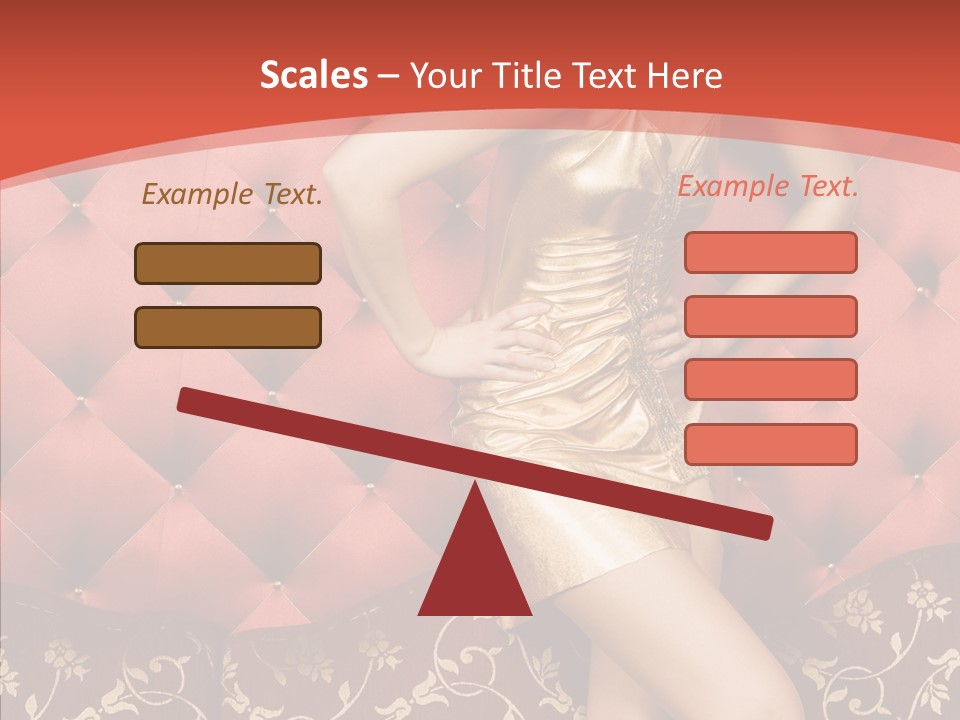 Scales – Your Title Text Here

Example Text.

Example Text.